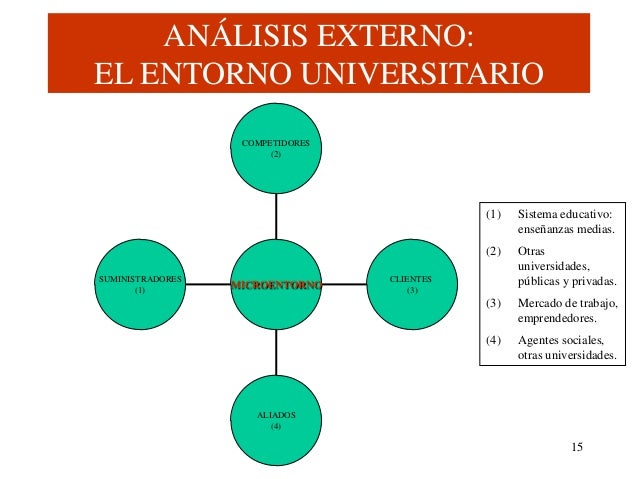 ANÁLISIS EXTERNO:
EL ENTORNO UNIVERSITARIO

COMPETIDORES
(2)

SUMINISTRADORES
(1)

MICROENTORNO

CLIENTES
(3)

ALIADOS
(4)

(1) Sistema educativo: enseñanzas medias.

(2) Otras universidades, públicas y privadas.

(3) Mercado de trabajo, emprendedores.

(4) Agentes sociales, otras universidades.

15